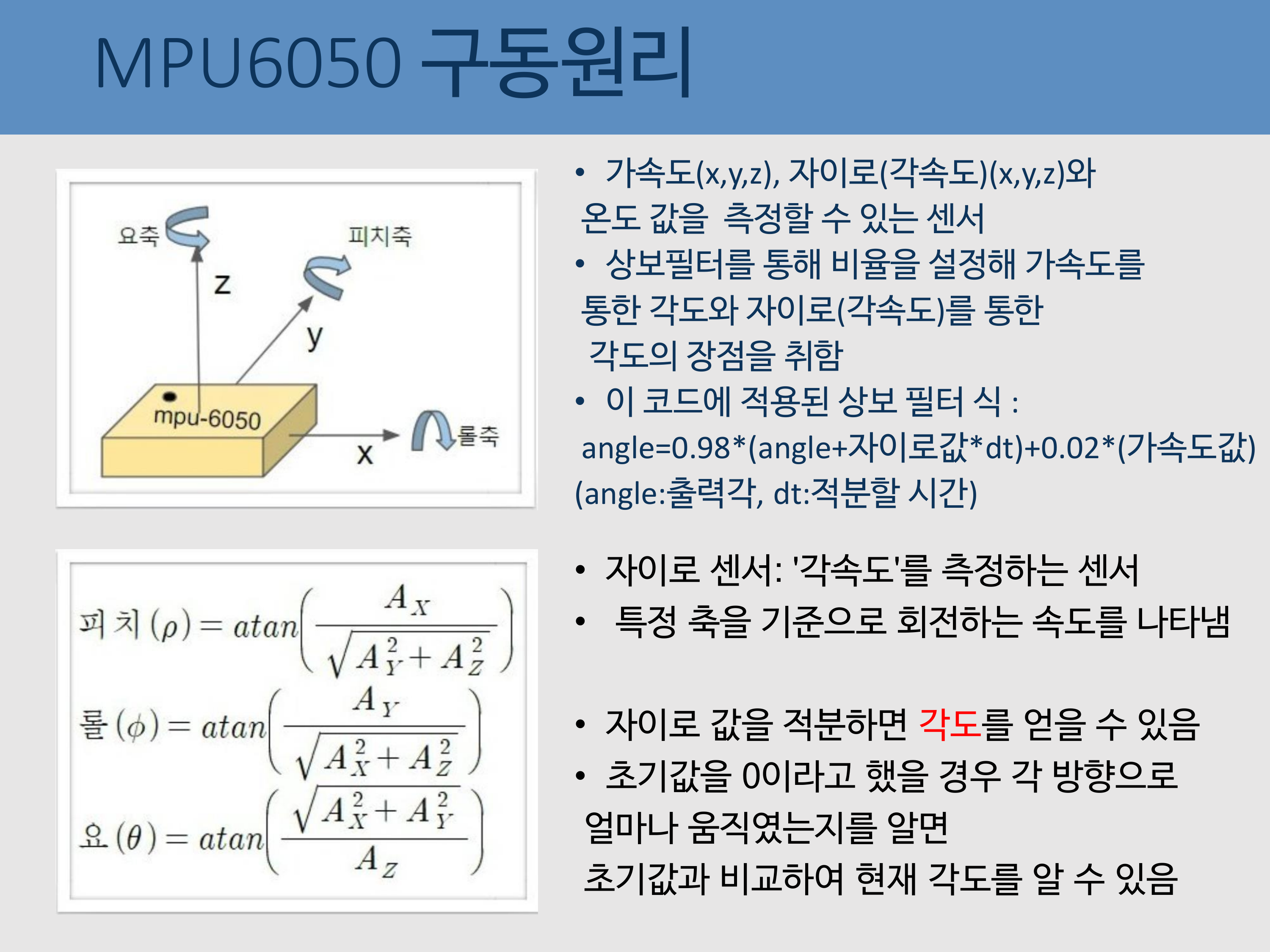 MPU6050 구동원리

요축

피치축

z

y

mpu-6050

x

롤축

• 가속도(x,y,z), 자이로(각속도)(x,y,z)와 온도 값을 측정할 수 있는 센서

• 상보필터를 통해 비율을 설정해 가속도를 통한 각도와 자이로(각속도)를 통한 각도의 장점을 취함

• 이 코드에 적용된 상보 필터 식 :
angle=0.98*(angle+자이로값*dt)+0.02*(가속도값)
(angle:출력각, dt:적분할 시간)

피치 $(\rho) = atan\left(\frac{A_X}{\sqrt{A_Y^2 + A_Z^2}}\right)$

롤 $(\phi) = atan\left(\frac{A_Y}{\sqrt{A_X^2 + A_Z^2}}\right)$

요 $(\theta) = atan\left(\frac{\sqrt{A_X^2 + A_Y^2}}{A_Z}\right)$

• 자이로 센서: '각속도'를 측정하는 센서

• 특정 축을 기준으로 회전하는 속도를 나타냄

• 자이로 값을 적분하면 각도를 얻을 수 있음

• 초기값을 0이라고 했을 경우 각 방향으로 얼마나 움직였는지를 알면
초기값과 비교하여 현재 각도를 알 수 있음